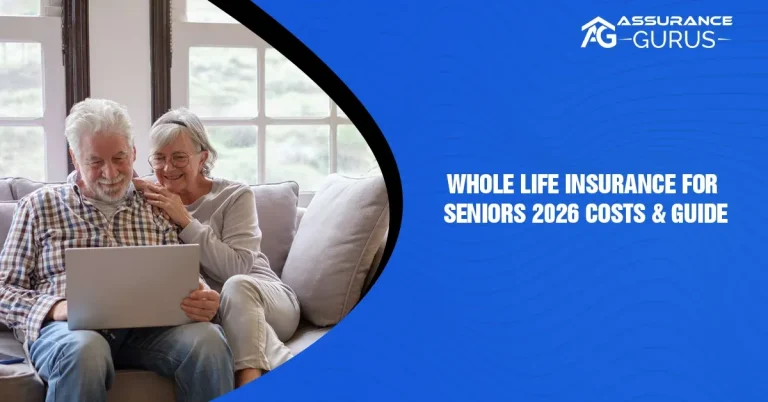 AG ASSURANCE
GURUS

WHOLE LIFE INSURANCE FOR SENIORS 2026 COSTS & GUIDE